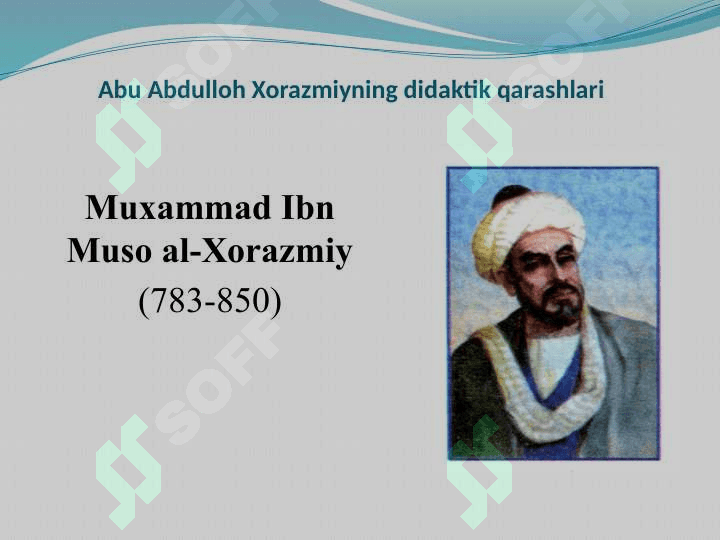 Abu Abdulloh Xorazmiyning didaktik qarashlari

Muxammad Ibn Muso al-Xorazmiy

(783-850)

SOFF SOFF SOFF